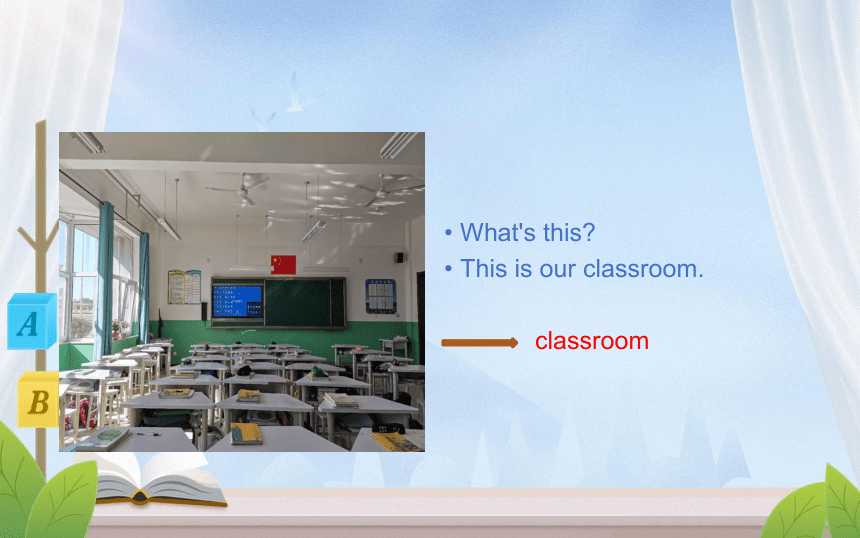 A
B

• What's this?
• This is our classroom.

classroom